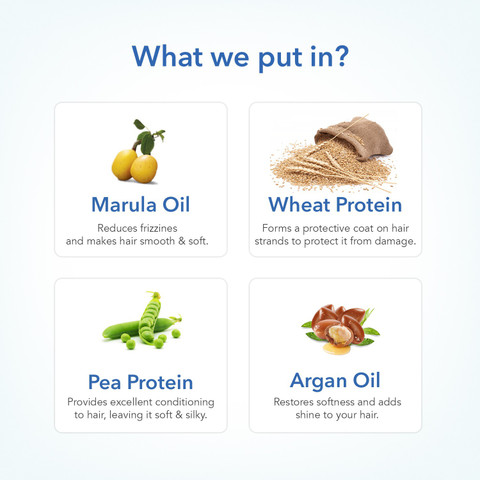 What we put in?

Marula Oil

Reduces frizzines and makes hair smooth & soft.

Wheat Protein

Forms a protective coat on hair strands to protect it from damage.

Pea Protein

Provides excellent conditioning to hair, leaving it soft & silky.

Argan Oil

Restores softness and adds shine to your hair.